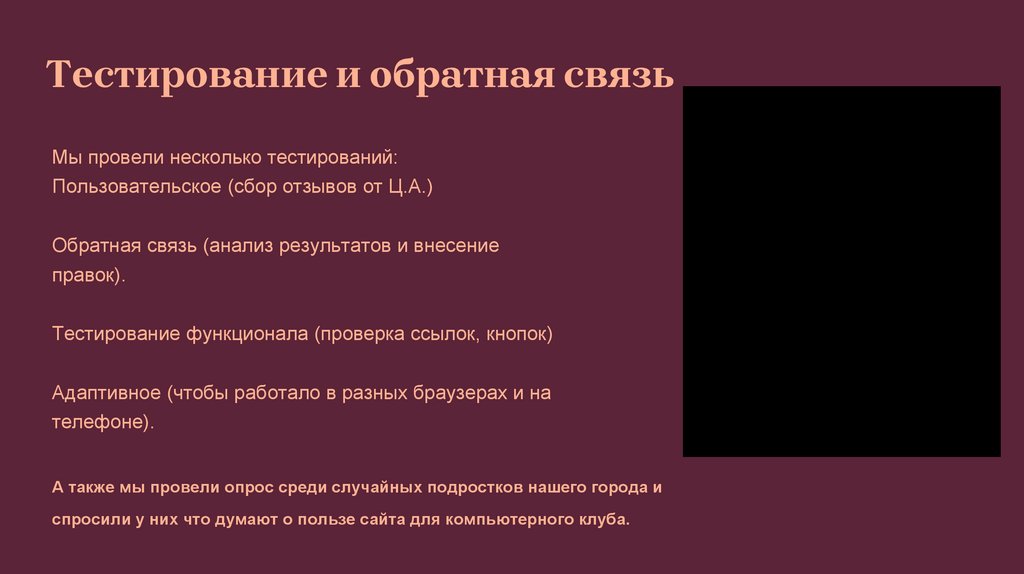 Тестирование и обратная связь

Мы провели несколько тестирований:
Пользовательское (сбор отзывов от Ц.А.)

Обратная связь (анализ результатов и внесение правок).

Тестирование функционала (проверка ссылок, кнопок)

Адаптивное (чтобы работало в разных браузерах и на телефоне).

А также мы провели опрос среди случайных подростков нашего города и спросили у них что думают о пользе сайта для компьютерного клуба.